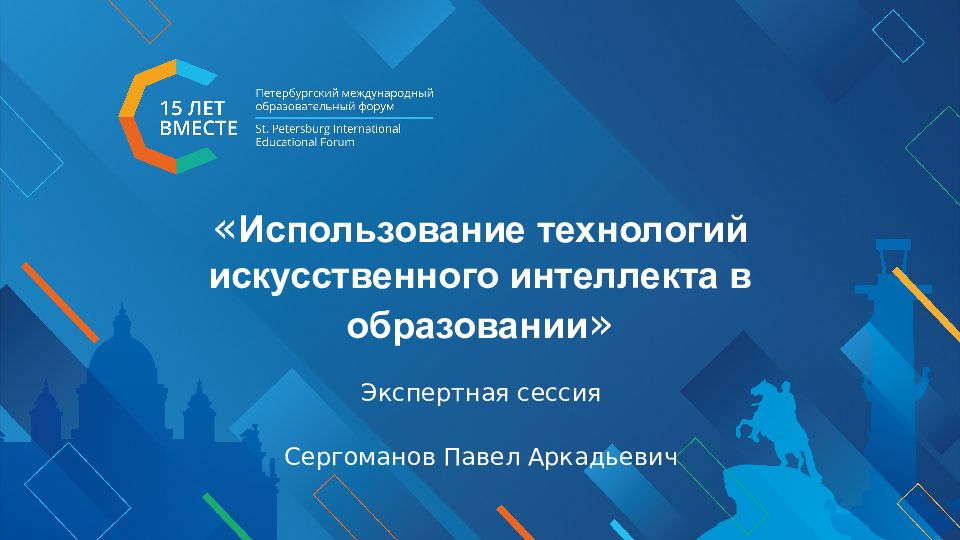 15 ЛЕТ ВМЕСТЕ

Петербургский международный образовательный форум

St. Petersburg International Educational Forum

«Использование технологий искусственного интеллекта в образовании»

Экспертная сессия

Сергоманов Павел Аркадьевич